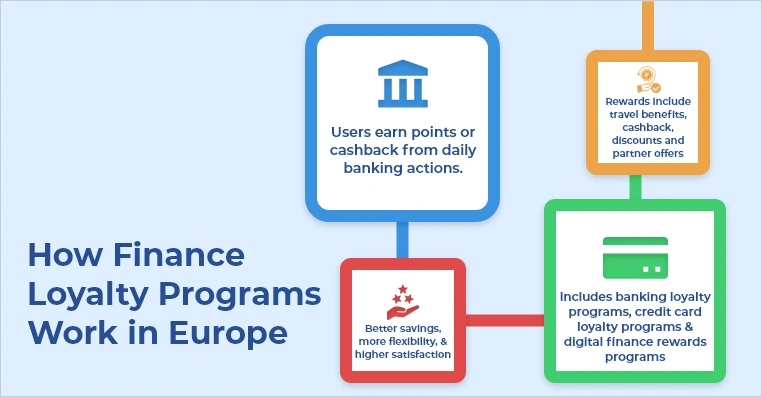 How Finance Loyalty Programs Work in Europe

Users earn points or cashback from daily banking actions.

Rewards include travel benefits, cashback, discounts and partner offers

Better savings, more flexibility, & higher satisfaction

Includes banking loyalty programs, credit card loyalty programs & digital finance rewards programs